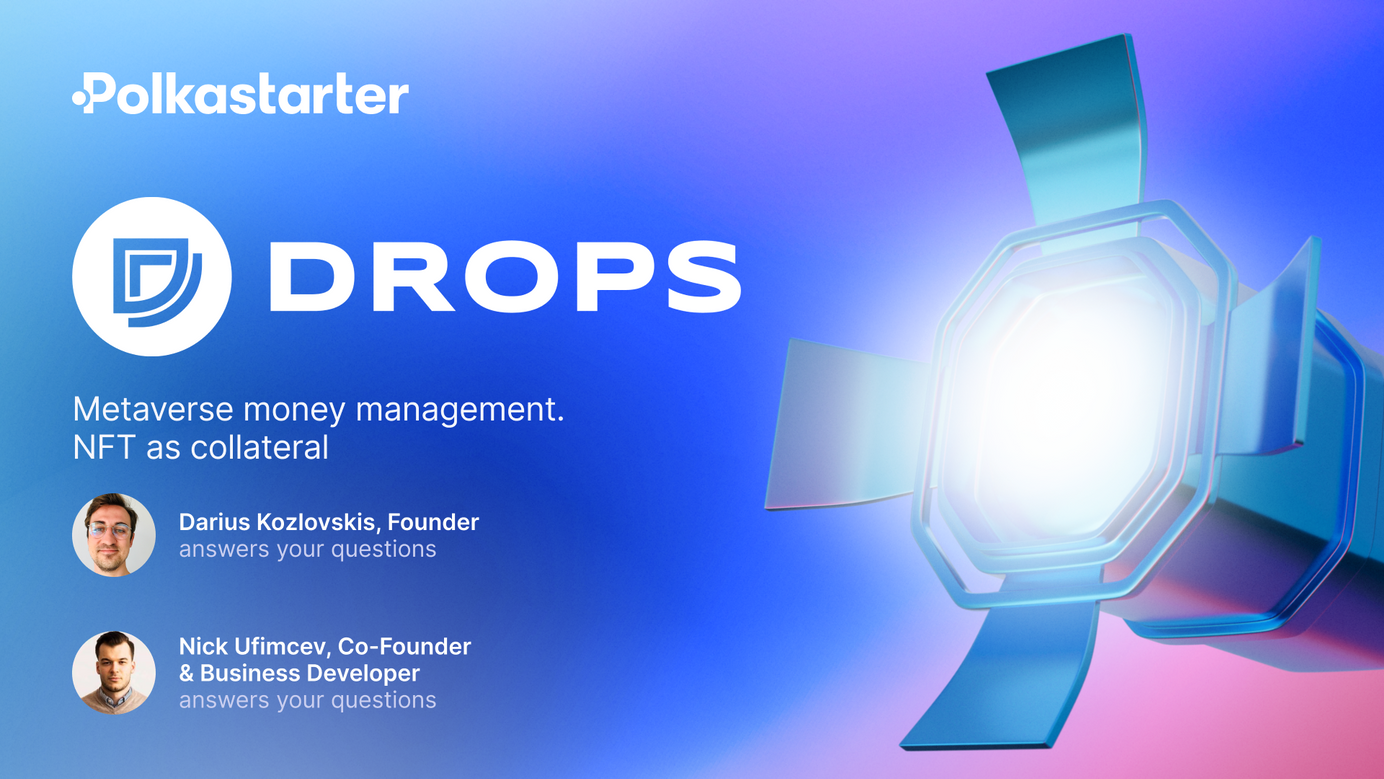 Polkastarter

DROPS

Metaverse money management. NFT as collateral

Darius Kozlovskis, Founder
answers your questions

Nick Ufimcev, Co-Founder & Business Developer
answers your questions